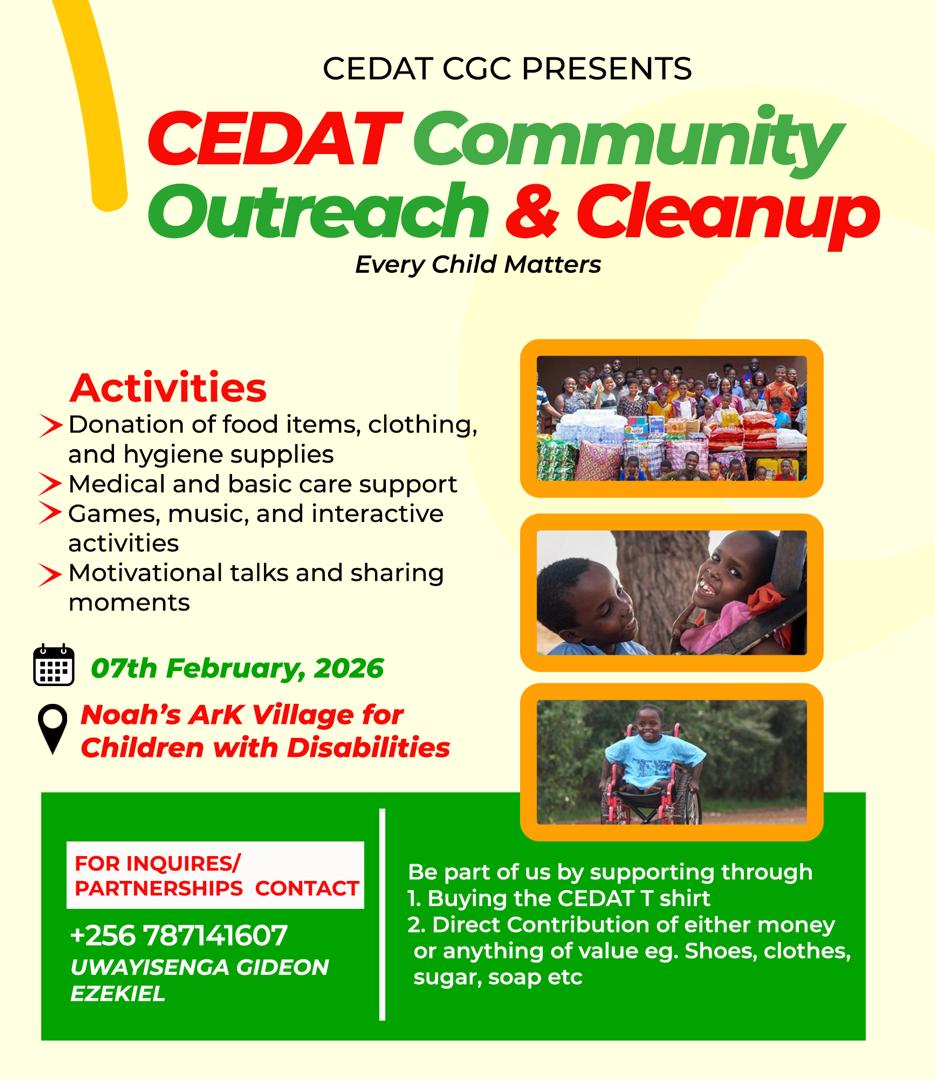 CEDAT CGC PRESENTS

CEDAT Community Outreach & Cleanup

Every Child Matters

Activities

Donation of food items, clothing, and hygiene supplies

Medical and basic care support

Games, music, and interactive activities

Motivational talks and sharing moments

07th February, 2026

Noah's ArK Village for Children with Disabilities

FOR INQUIRES/ PARTNERSHIPS CONTACT

+256 787141607

UWAYISENGA GIDEON EZEKIEL

Be part of us by supporting through
1. Buying the CEDAT T shirt
2. Direct Contribution of either money or anything of value eg. Shoes, clothes, sugar, soap etc